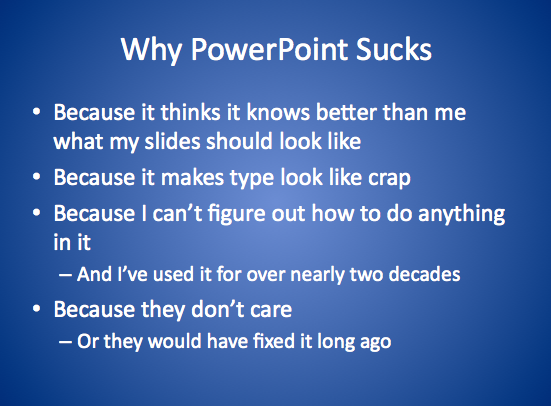 Why PowerPoint Sucks

• Because it thinks it knows better than me what my slides should look like
• Because it makes type look like crap
• Because I can’t figure out how to do anything in it
 – And I’ve used it for over nearly two decades
• Because they don’t care
 – Or they would have fixed it long ago